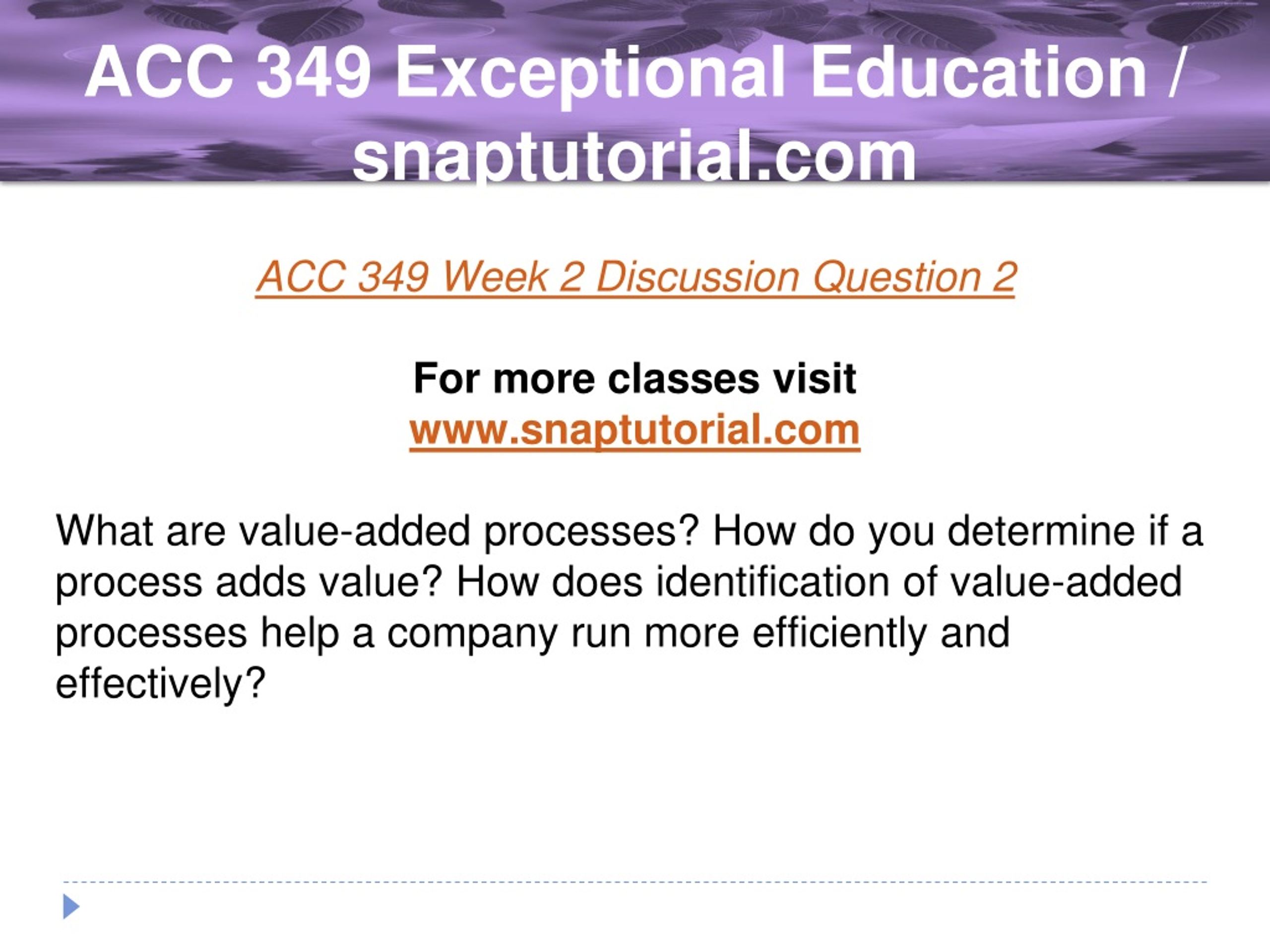 ACC 349 Exceptional Education / snaptutorial.com

ACC 349 Week 2 Discussion Question 2

For more classes visit
www.snaptutorial.com

What are value-added processes? How do you determine if a process adds value? How does identification of value-added processes help a company run more efficiently and effectively?